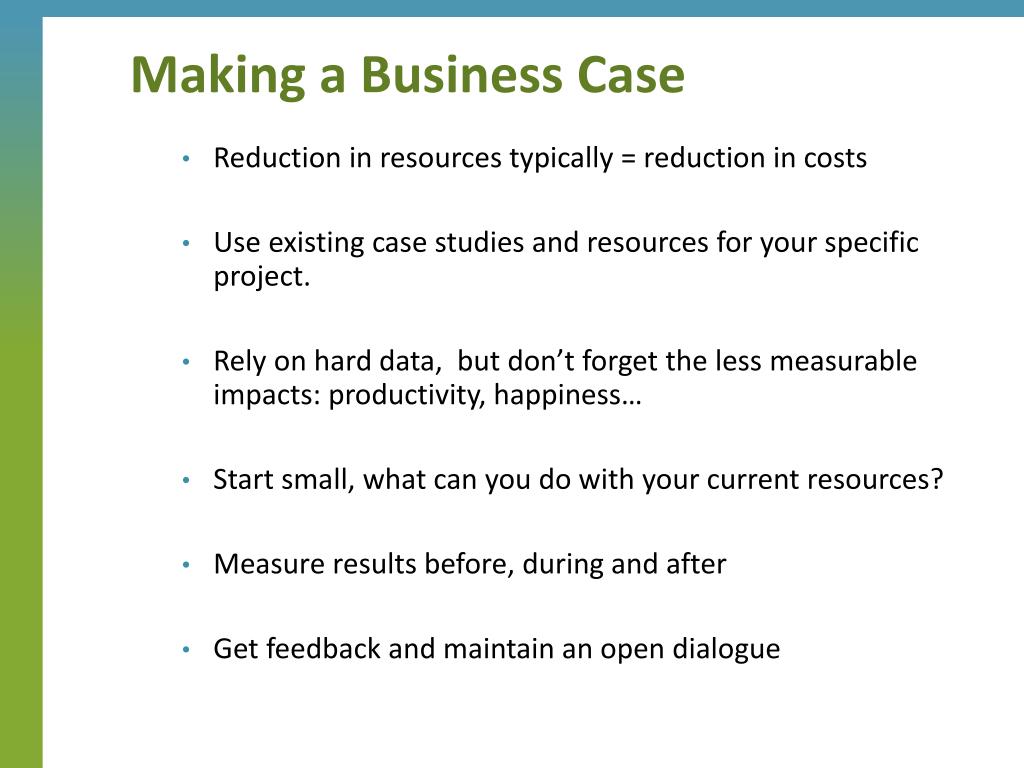 Making a Business Case

• Reduction in resources typically = reduction in costs

• Use existing case studies and resources for your specific project.

• Rely on hard data, but don’t forget the less measurable impacts: productivity, happiness…

• Start small, what can you do with your current resources?

• Measure results before, during and after

• Get feedback and maintain an open dialogue